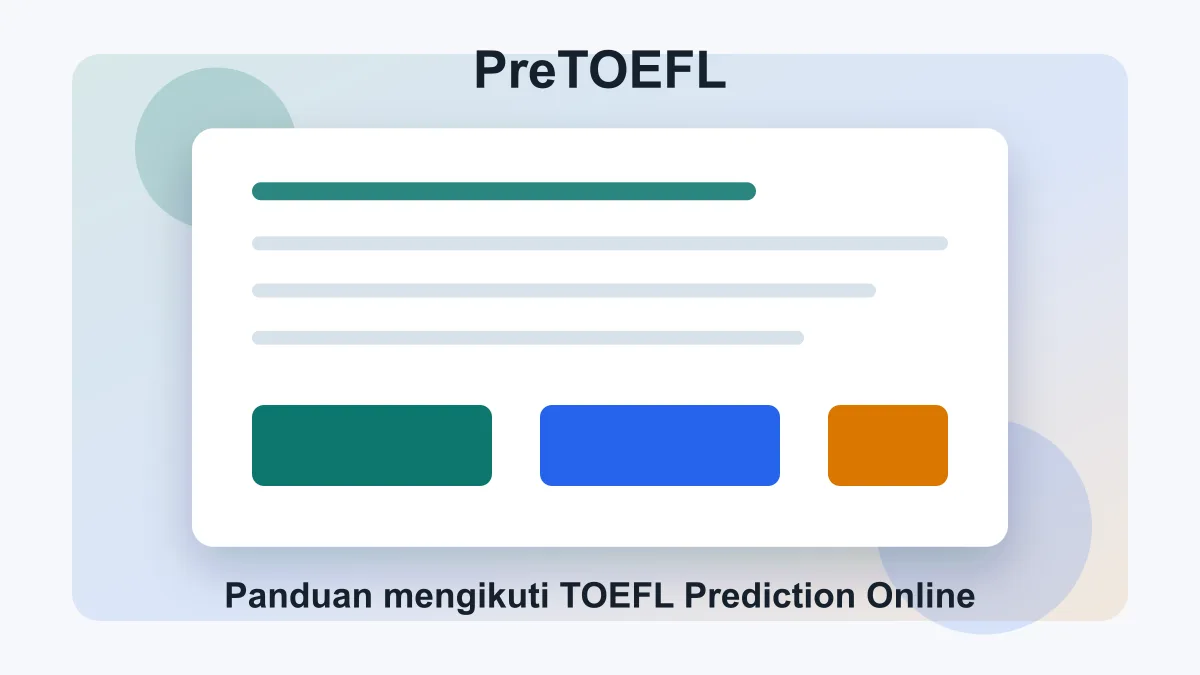 PreTOEFL

Panduan mengikuti TOEFL Prediction Online